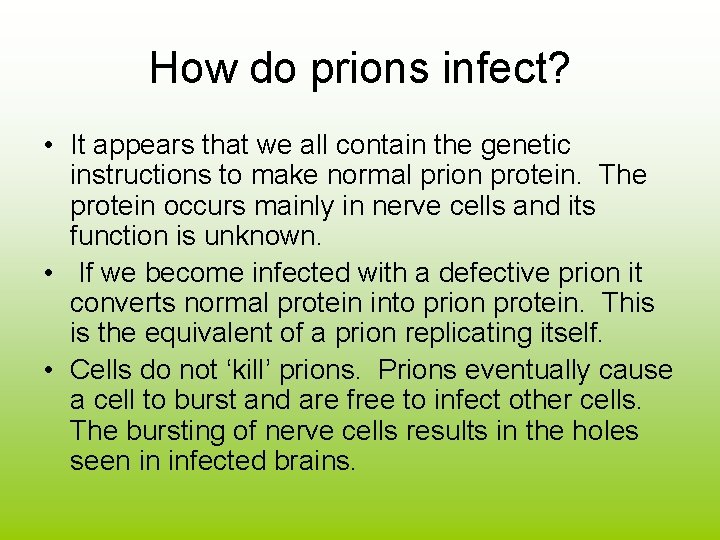 How do prions infect?

• It appears that we all contain the genetic instructions to make normal prion protein. The protein occurs mainly in nerve cells and its function is unknown.

• If we become infected with a defective prion it converts normal protein into prion protein. This is the equivalent of a prion replicating itself.

• Cells do not ‘kill’ prions. Prions eventually cause a cell to burst and are free to infect other cells. The bursting of nerve cells results in the holes seen in infected brains.